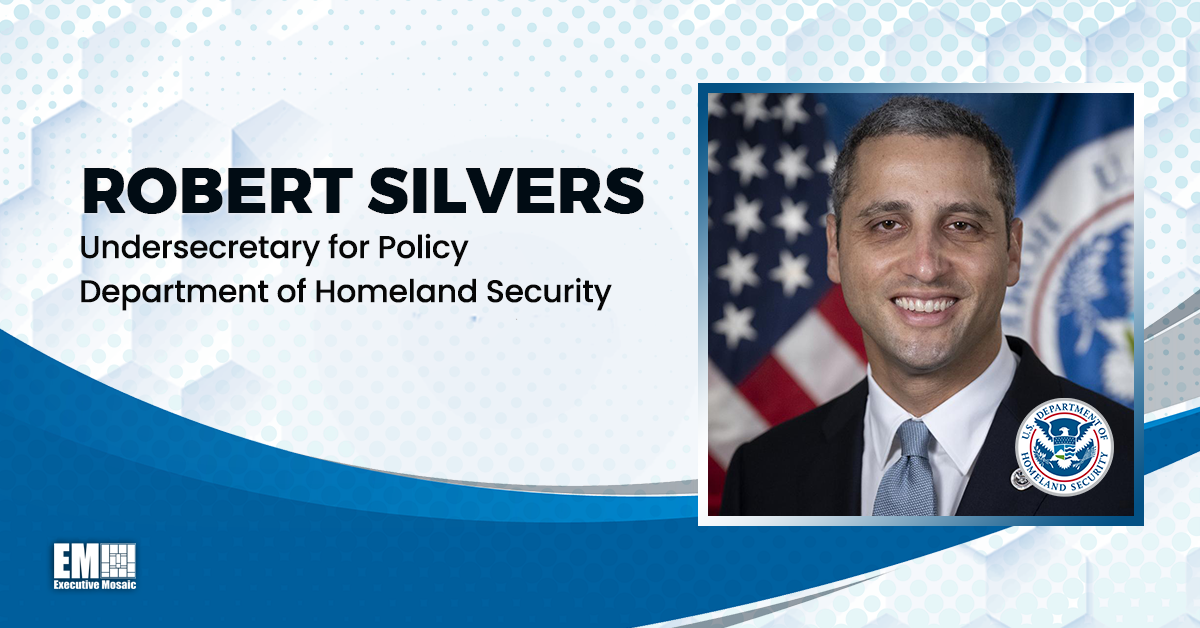 ROBERT SILVERS
Undersecretary for Policy
Department of Homeland Security

U.S. DEPARTMENT OF HOMELAND SECURITY

EM
Executive Mosaic